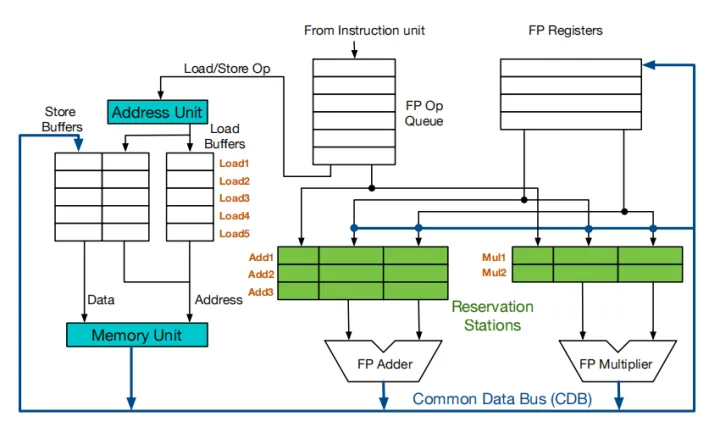 From Instruction unit

FP Registers

Load/Store Op

Address Unit

Store Buffers

Load Buffers

FP Op Queue

Load1
Load2
Load3
Load4
Load5

Add1
Add2
Add3

Mul1
Mul2

Data

Address

Reservation Stations

Memory Unit

FP Adder

FP Multiplier

Common Data Bus (CDB)